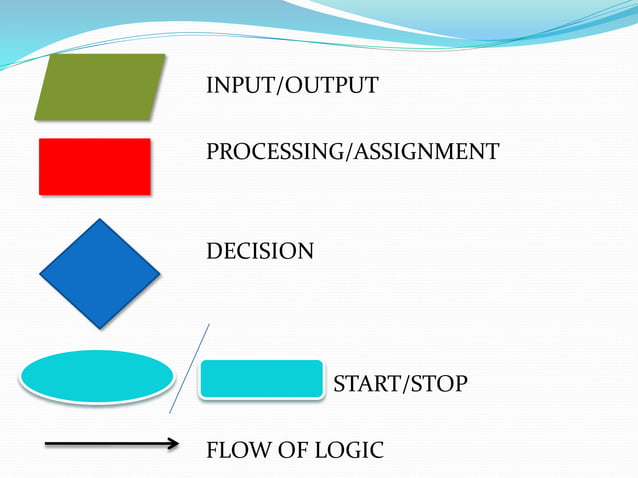 INPUT/OUTPUT

PROCESSING/ASSIGNMENT

DECISION

START/STOP

FLOW OF LOGIC